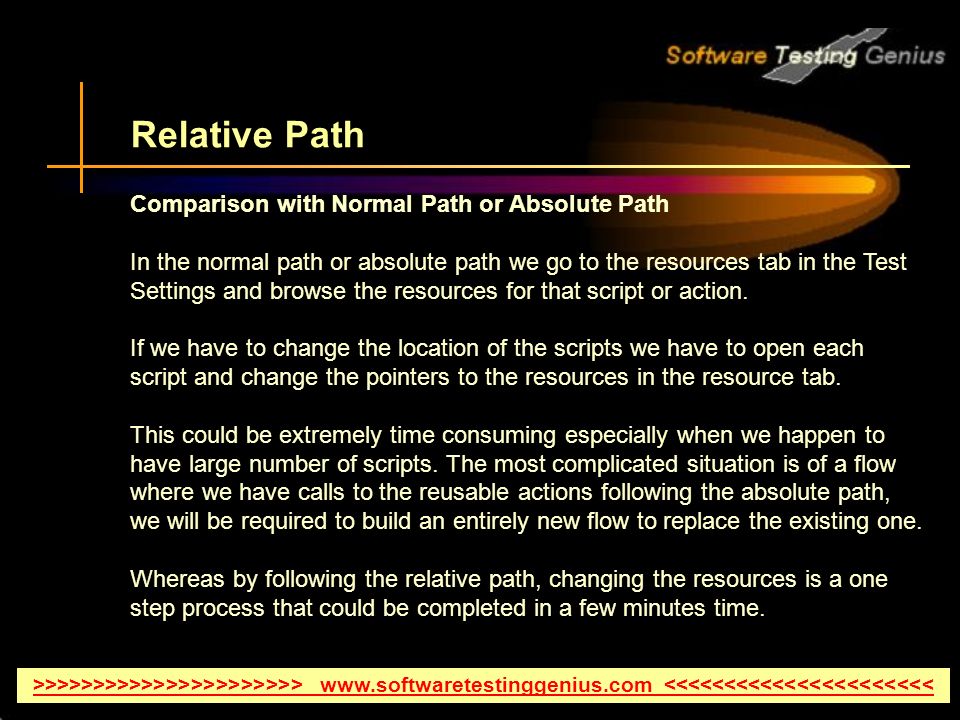 Software Testing Genius

Relative Path

Comparison with Normal Path or Absolute Path

In the normal path or absolute path we go to the resources tab in the Test Settings and browse the resources for that script or action.

If we have to change the location of the scripts we have to open each script and change the pointers to the resources in the resource tab.

This could be extremely time consuming especially when we happen to have large number of scripts. The most complicated situation is of a flow where we have calls to the reusable actions following the absolute path, we will be required to build an entirely new flow to replace the existing one.

Whereas by following the relative path, changing the resources is a one step process that could be completed in a few minutes time.

>>>>>>>>>>>>>>>>>>>>>>> www.softwaretestinggenius.com <<<<<<<<<<<<<<<<<<<<<<<